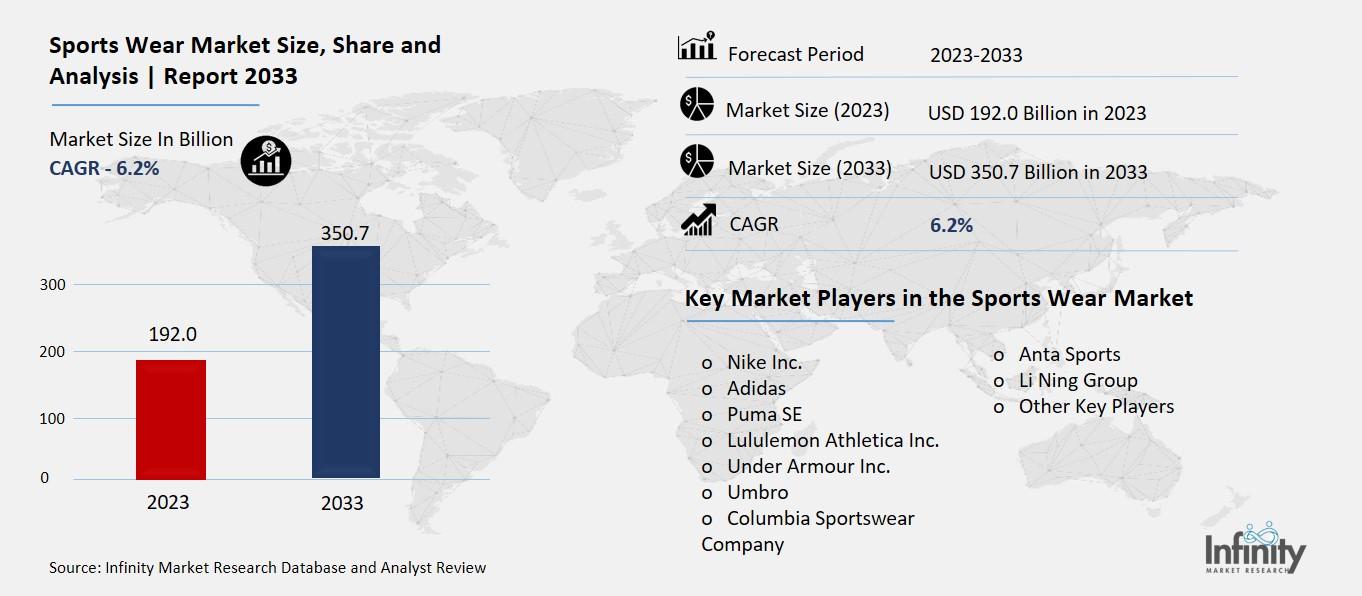 Sports Wear Market Size, Share and Analysis | Report 2033

Market Size In Billion
CAGR - 6.2%

350.7
192.0
300
200
100
0
2023
2033

Source: Infinity Market Research Database and Analyst Review

| Forecast Period | 2023-2033 |
|---|---|
| Market Size (2023) | USD 192.0 Billion in 2023 |
| Market Size (2033) | USD 350.7 Billion in 2033 |
| CAGR | 6.2% |

Key Market Players in the Sports Wear Market

o Nike Inc.
o Adidas
o Puma SE
o Lululemon Athletica Inc.
o Under Armour Inc.
o Umbro
o Columbia Sportswear Company

o Anta Sports
o Li Ning Group
o Other Key Players

Infinity
MARKET RESEARCH